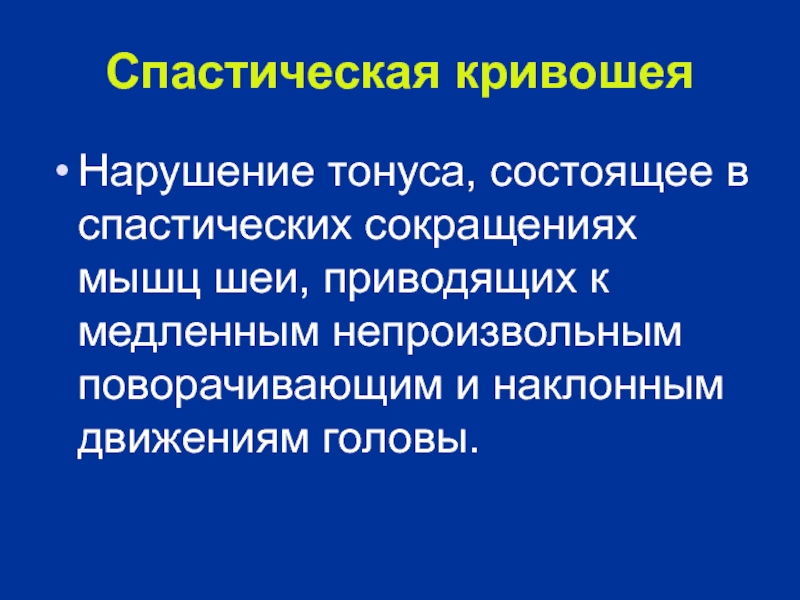 Спастическая кривошея

• Нарушение тонуса, состоящее в спастических сокращениях мышц шеи, приводящих к медленным непроизвольным поворачивающим и наклонным движениям головы.